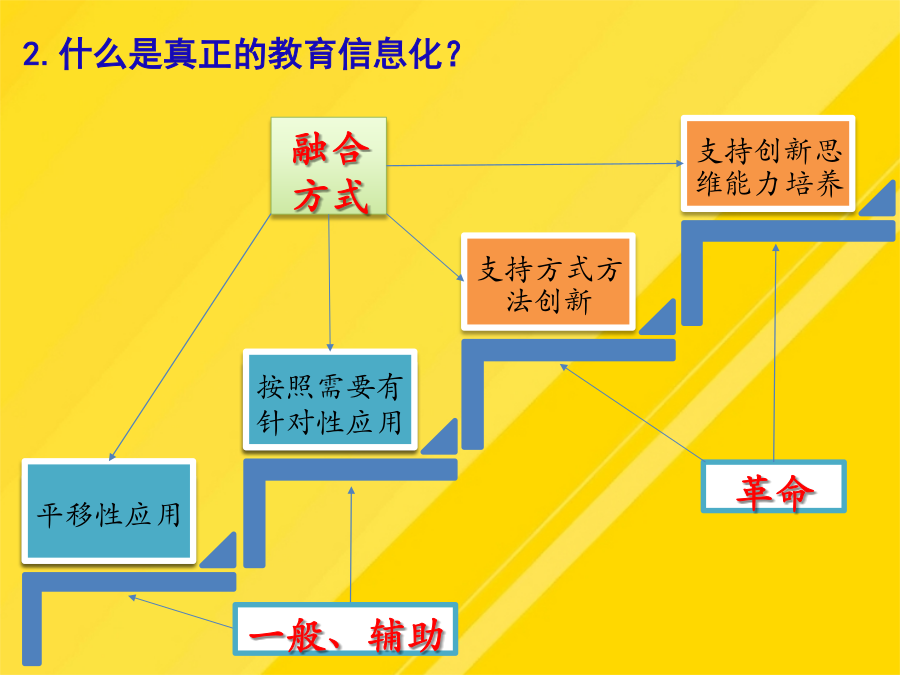 2. 什么是真正的教育信息化？

融合方式

支持创新思维能力培养

支持方式方法创新

按照需要有针对性应用

平移性应用

革命

一般、辅助